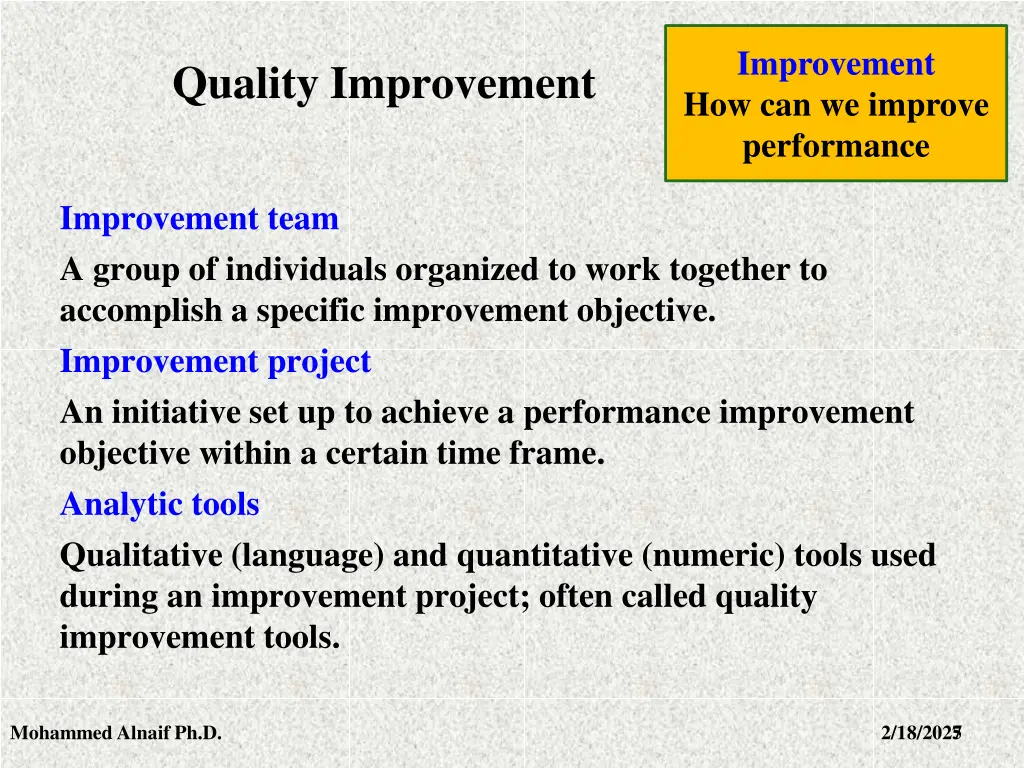 Quality Improvement

Improvement
How can we improve performance

Improvement team

A group of individuals organized to work together to accomplish a specific improvement objective.

Improvement project

An initiative set up to achieve a performance improvement objective within a certain time frame.

Analytic tools

Qualitative (language) and quantitative (numeric) tools used during an improvement project; often called quality improvement tools.

Mohammed Alnaif Ph.D.

2/18/2025